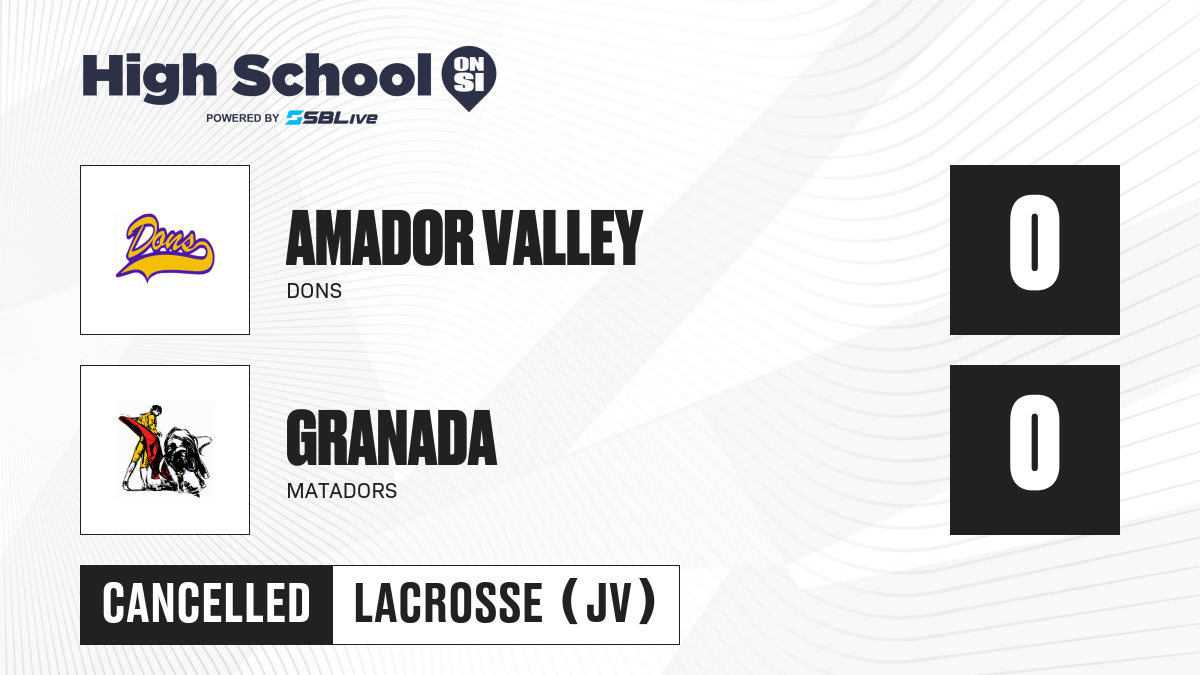 High School ON SI
POWERED BY SBLive

Dons

AMADOR VALLEY
DONS

0

GRANADA
MATADORS

0

CANCELLED

LACROSSE (JV)